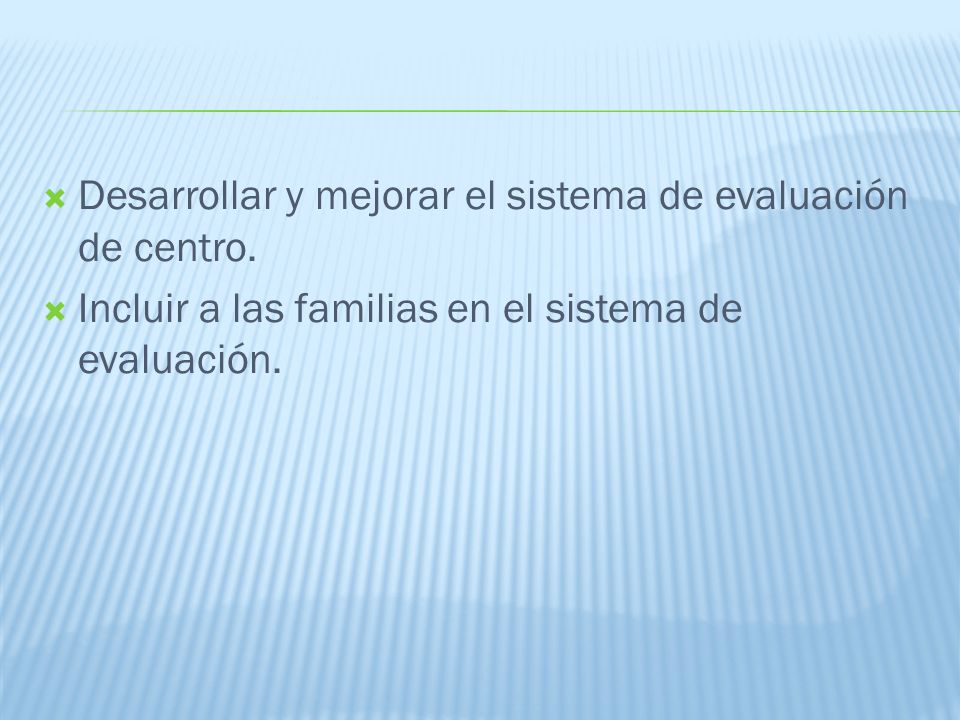 Desarrollar y mejorar el sistema de evaluación de centro.

Incluir a las familias en el sistema de evaluación.